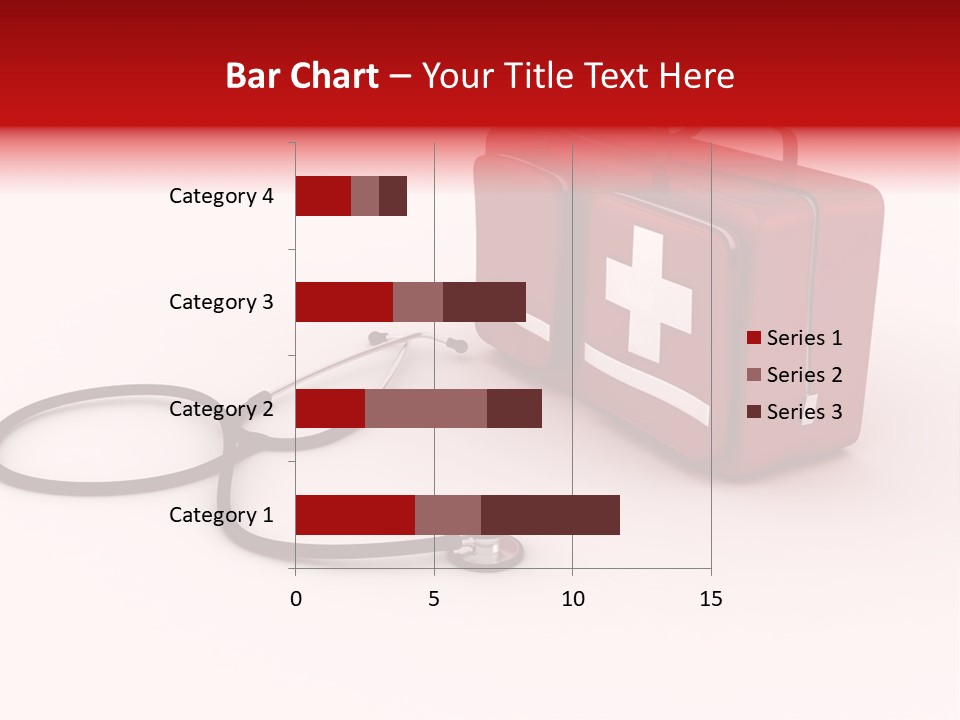 Bar Chart – Your Title Text Here

Category 4
Category 3
Category 2
Category 1

0
5
10
15

Series 1
Series 2
Series 3